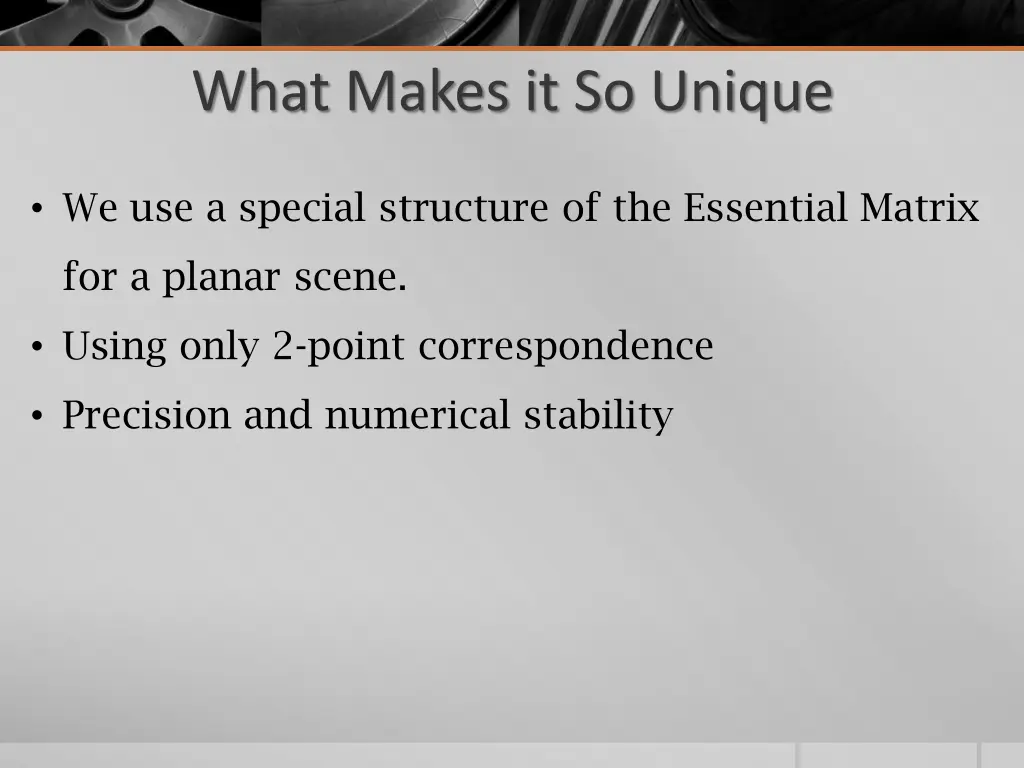 What Makes it So Unique

• We use a special structure of the Essential Matrix for a planar scene.
• Using only 2-point correspondence
• Precision and numerical stability